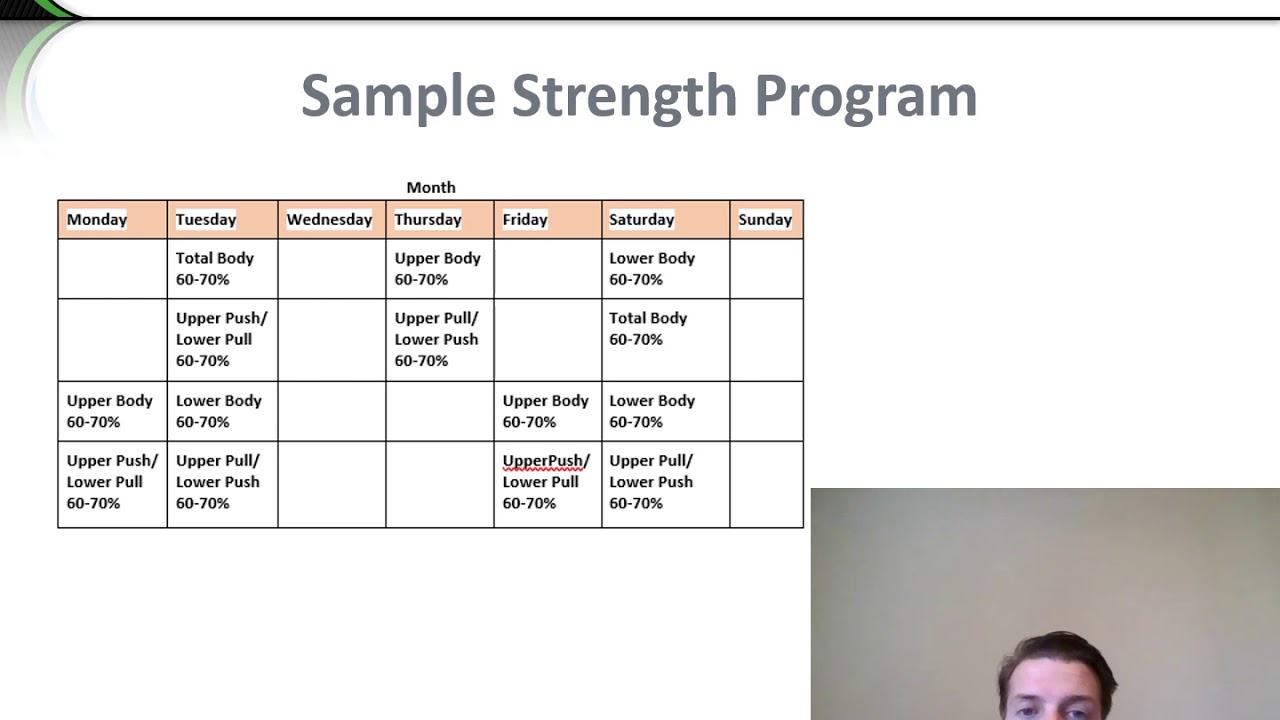 Sample Strength Program

Month

| Monday | Tuesday | Wednesday | Thursday | Friday | Saturday | Sunday |
|---|---|---|---|---|---|---|
| | Total Body 60-70% | | Upper Body 60-70% | | Lower Body 60-70% | |
| | Upper Push/ Lower Pull 60-70% | | Upper Pull/ Lower Push 60-70% | | Total Body 60-70% | |
| Upper Body 60-70% | Lower Body 60-70% | | | Upper Body 60-70% | Lower Body 60-70% | |
| Upper Push/ Lower Pull 60-70% | Upper Pull/ Lower Push 60-70% | | | UpperPush/ Lower Pull 60-70% | Upper Pull/ Lower Push 60-70% | |